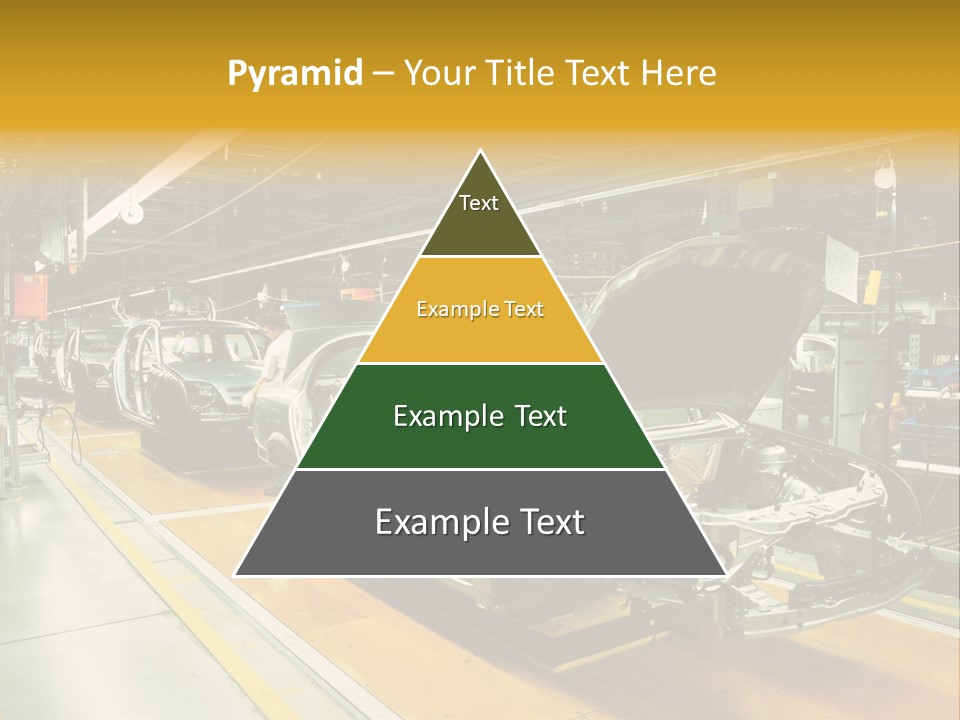 Pyramid – Your Title Text Here

Text

Example Text

Example Text

Example Text